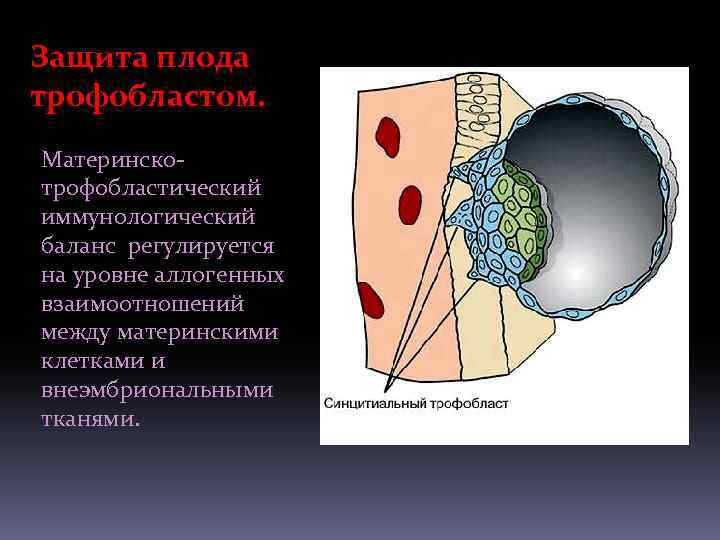 Защита плода трофобластом.

Материнско-трофобластический иммунологический баланс регулируется на уровне аллогенных взаимоотношений между материнскими клетками и внеэмбриональными тканями.

Синцитиальный трофобласт